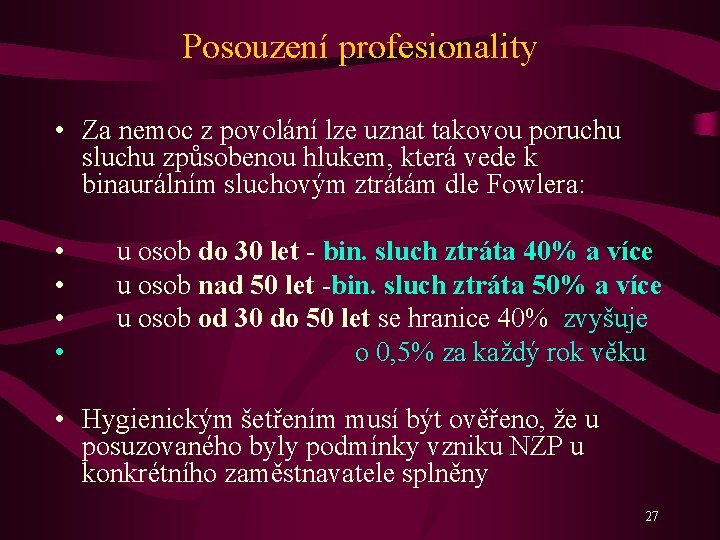 Posouzení profesionality

• Za nemoc z povolání lze uznat takovou poruchu sluchu způsobenou hlukem, která vede k binaurálním sluchovým ztrátám dle Fowlera:

• u osob do 30 let - bin. sluch ztráta 40% a více
• u osob nad 50 let -bin. sluch ztráta 50% a více
• u osob od 30 do 50 let se hranice 40% zvyšuje
• o 0,5% za každý rok věku

• Hygienickým šetřením musí být ověřeno, že u posuzovaného byly podmínky vzniku NZP u konkrétního zaměstnavatele splněny

27